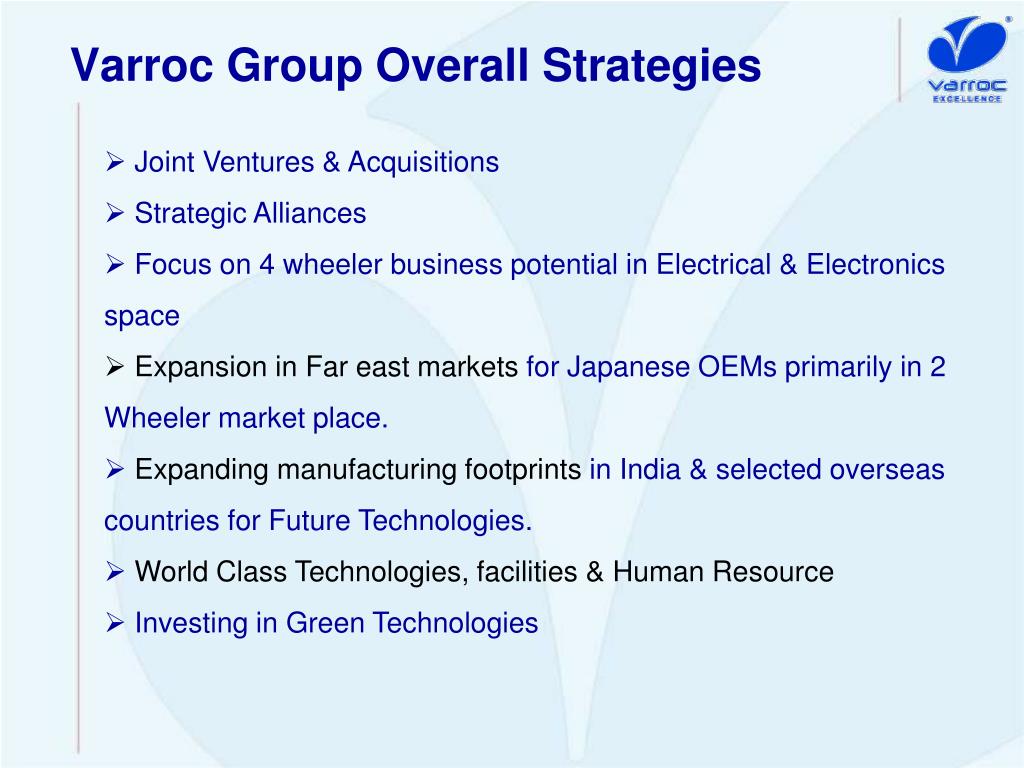 Varroc Group Overall Strategies

varroc
EXCELLENCE

➢ Joint Ventures & Acquisitions

➢ Strategic Alliances

➢ Focus on 4 wheeler business potential in Electrical & Electronics space

➢ Expansion in Far east markets for Japanese OEMs primarily in 2 Wheeler market place.

➢ Expanding manufacturing footprints in India & selected overseas countries for Future Technologies.

➢ World Class Technologies, facilities & Human Resource

➢ Investing in Green Technologies